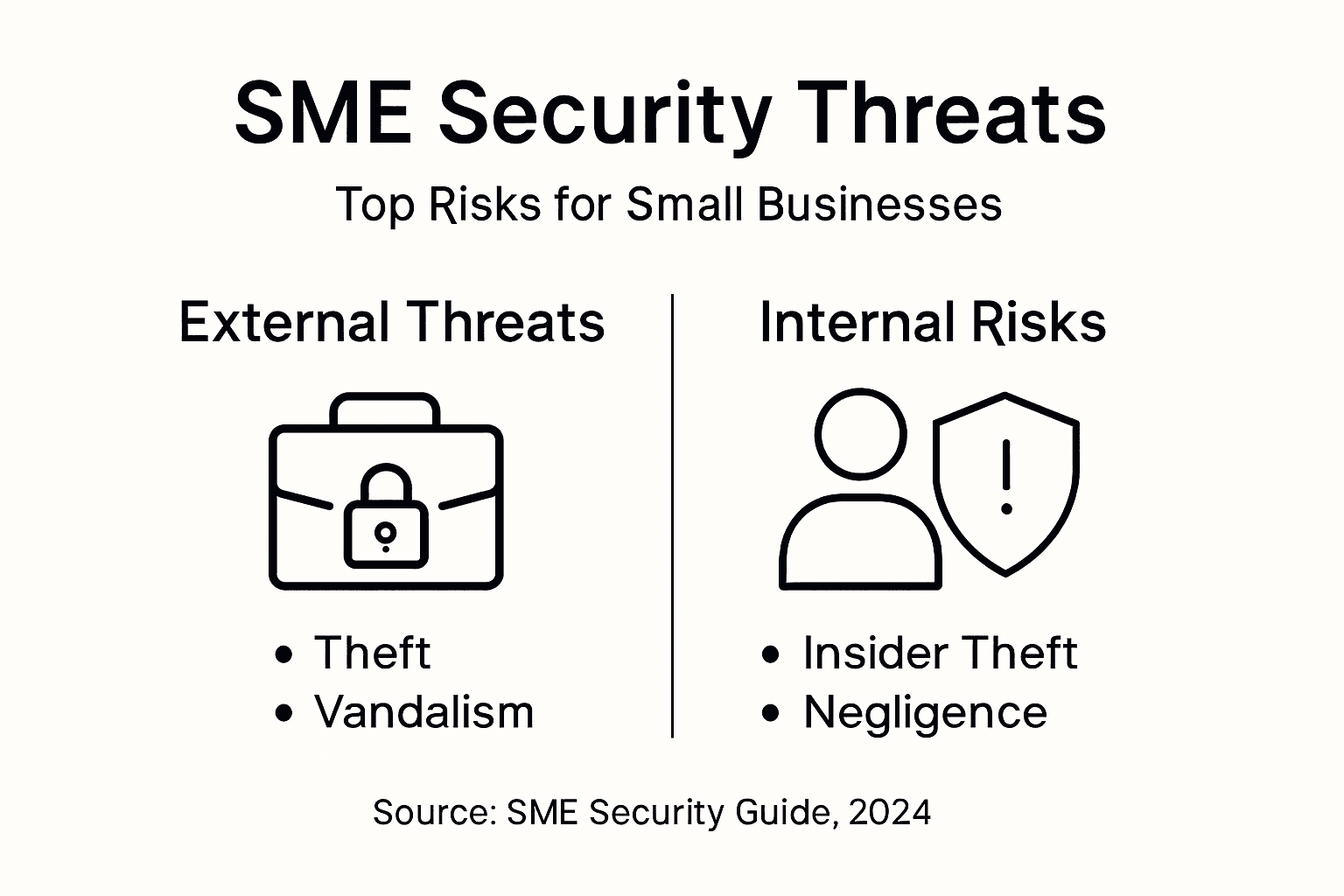 SME Security Threats

Top Risks for Small Businesses

External Threats

• Theft
• Vandalism

Internal Risks

• Insider Theft
• Negligence

Source: SME Security Guide, 2024